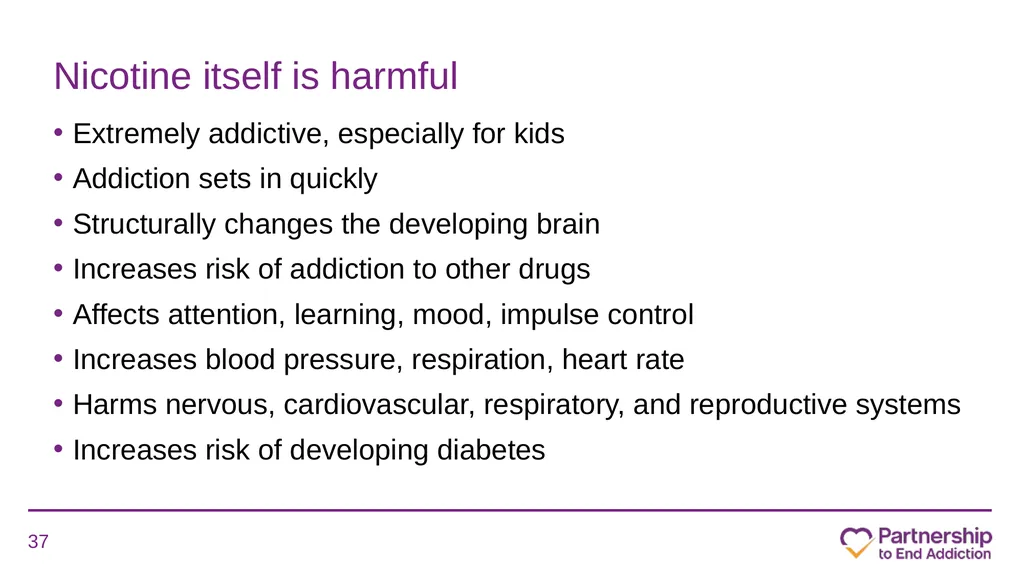 Nicotine itself is harmful

• Extremely addictive, especially for kids
• Addiction sets in quickly
• Structurally changes the developing brain
• Increases risk of addiction to other drugs
• Affects attention, learning, mood, impulse control
• Increases blood pressure, respiration, heart rate
• Harms nervous, cardiovascular, respiratory, and reproductive systems
• Increases risk of developing diabetes

37

Partnership to End Addiction